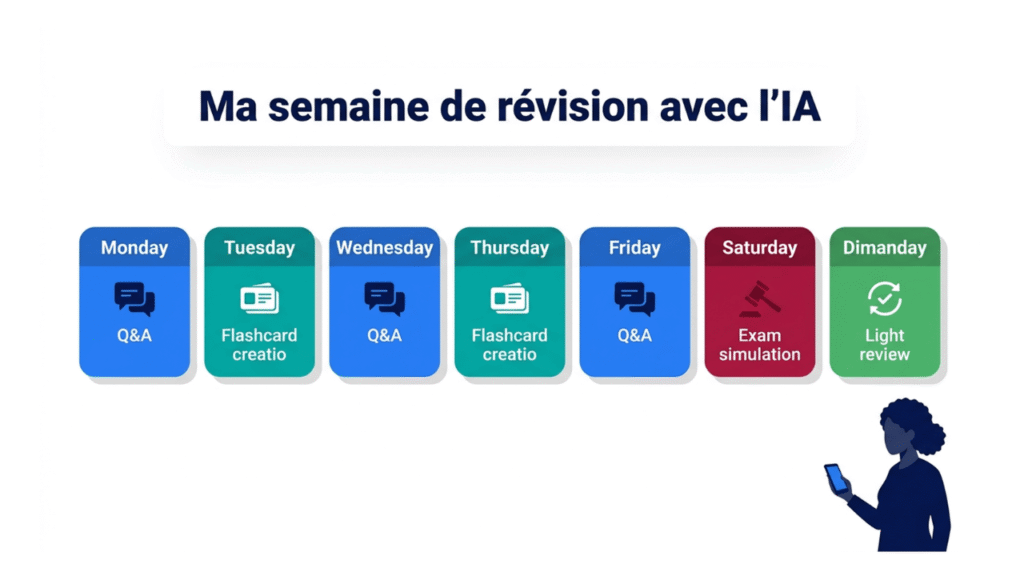 Ma semaine de révision avec l'IA

Monday
Q&A

Tuesday
Flashcard creatio

Wednesday
Q&A

Thursday
Flashcard creatio

Friday
Q&A

Saturday
Exam simulation

Dimanday
Light review